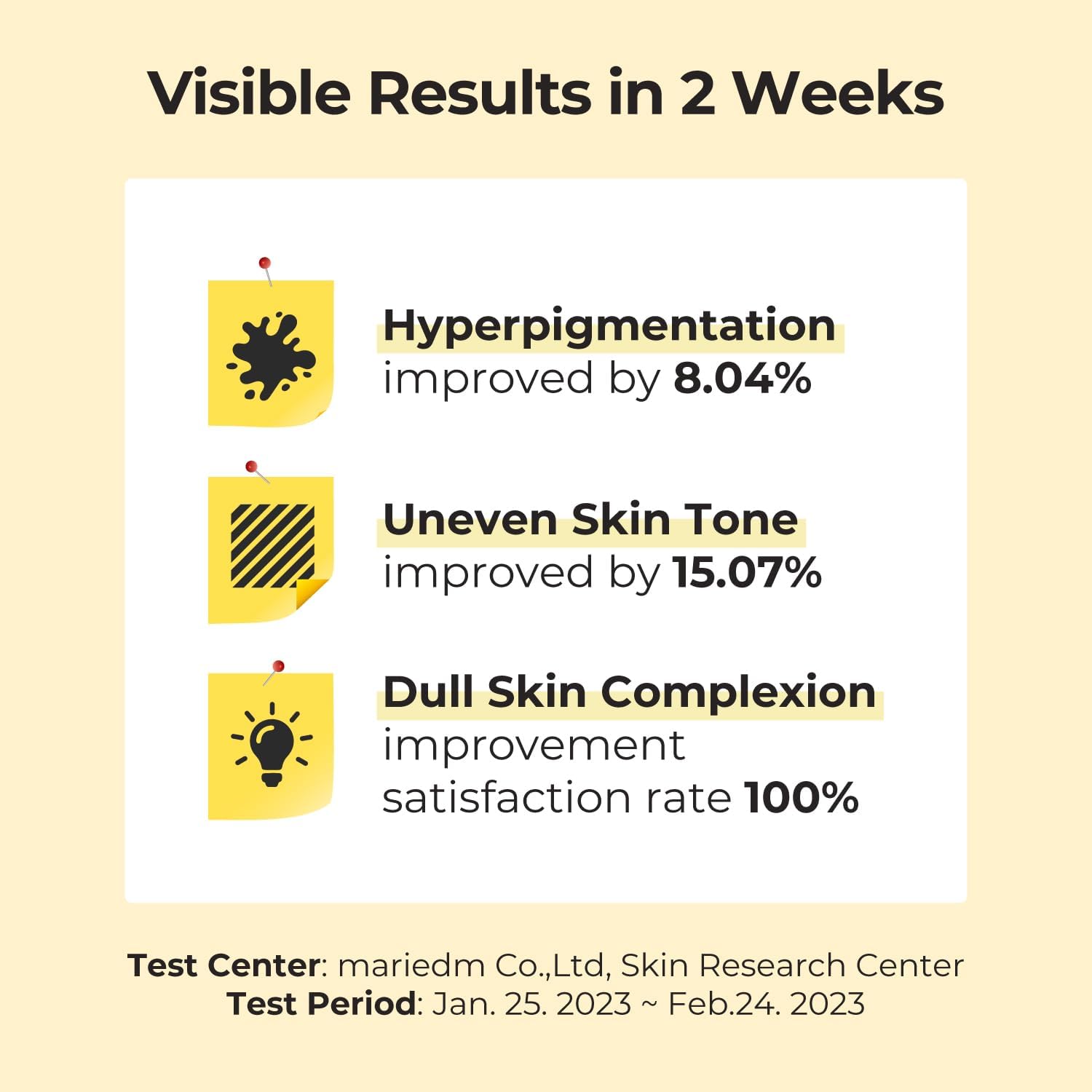 Visible Results in 2 Weeks

Hyperpigmentation
improved by 8.04%

Uneven Skin Tone
improved by 15.07%

Dull Skin Complexion
improvement
satisfaction rate 100%

Test Center: mariedm Co.,Ltd, Skin Research Center
Test Period: Jan. 25. 2023 ~ Feb.24. 2023